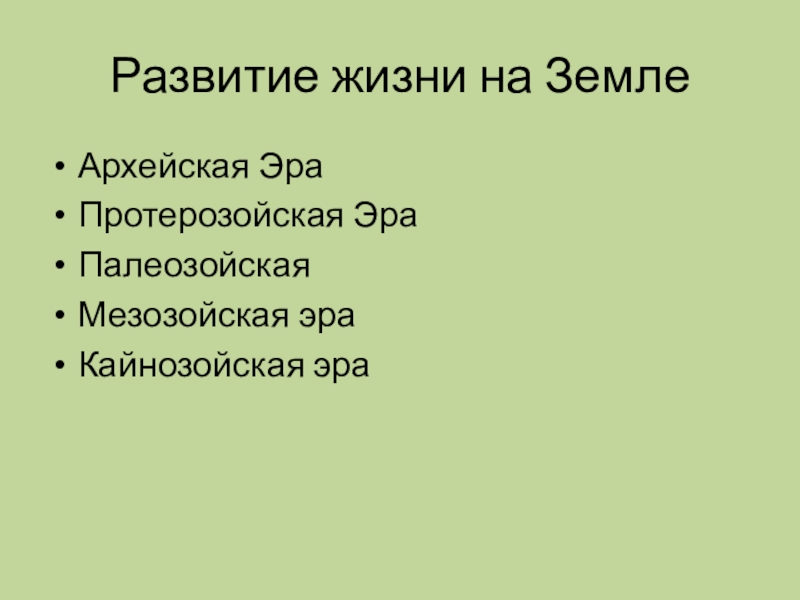 Развитие жизни на Земле

• Архейская Эра
• Протерозойская Эра
• Палеозойская
• Мезозойская эра
• Кайнозойская эра